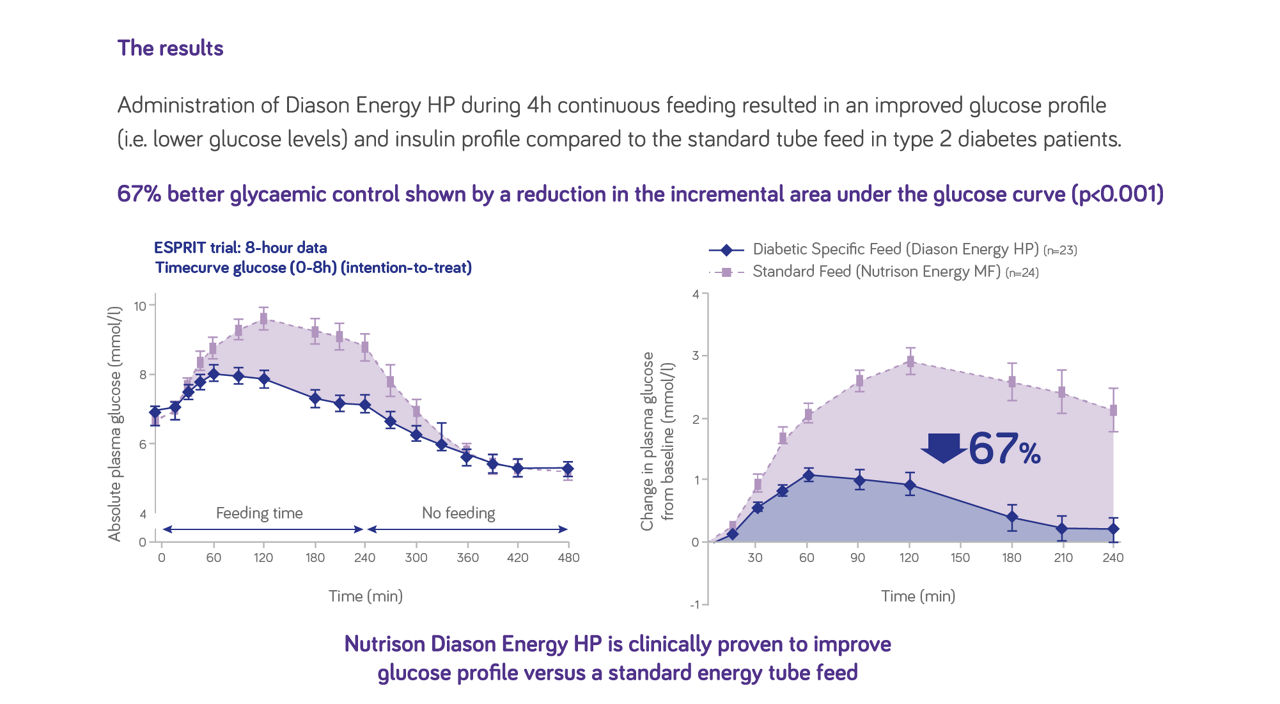 The results

Administration of Diason Energy HP during 4h continuous feeding resulted in an improved glucose profile (i.e. lower glucose levels) and insulin profile compared to the standard tube feed in type 2 diabetes patients.

67% better glycaemic control shown by a reduction in the incremental area under the glucose curve (p<0.001)

ESPRIT trial: 8-hour data
Timecurve glucose (0-8h) (intention-to-treat)

Absolute plasma glucose (mmol/l)

10
8
6
4
0

Feeding time
No feeding

0 60 120 180 240 300 360 420 480

Time (min)

Diabetic Specific Feed (Diason Energy HP) (n=23)
Standard Feed (Nutrison Energy MF) (n=24)

Change in plasma glucose from baseline (mmol/l)

4
3
2
1
0
-1

67%

30 60 90 120 150 180 210 240

Time (min)

Nutrison Diason Energy HP is clinically proven to improve glucose profile versus a standard energy tube feed